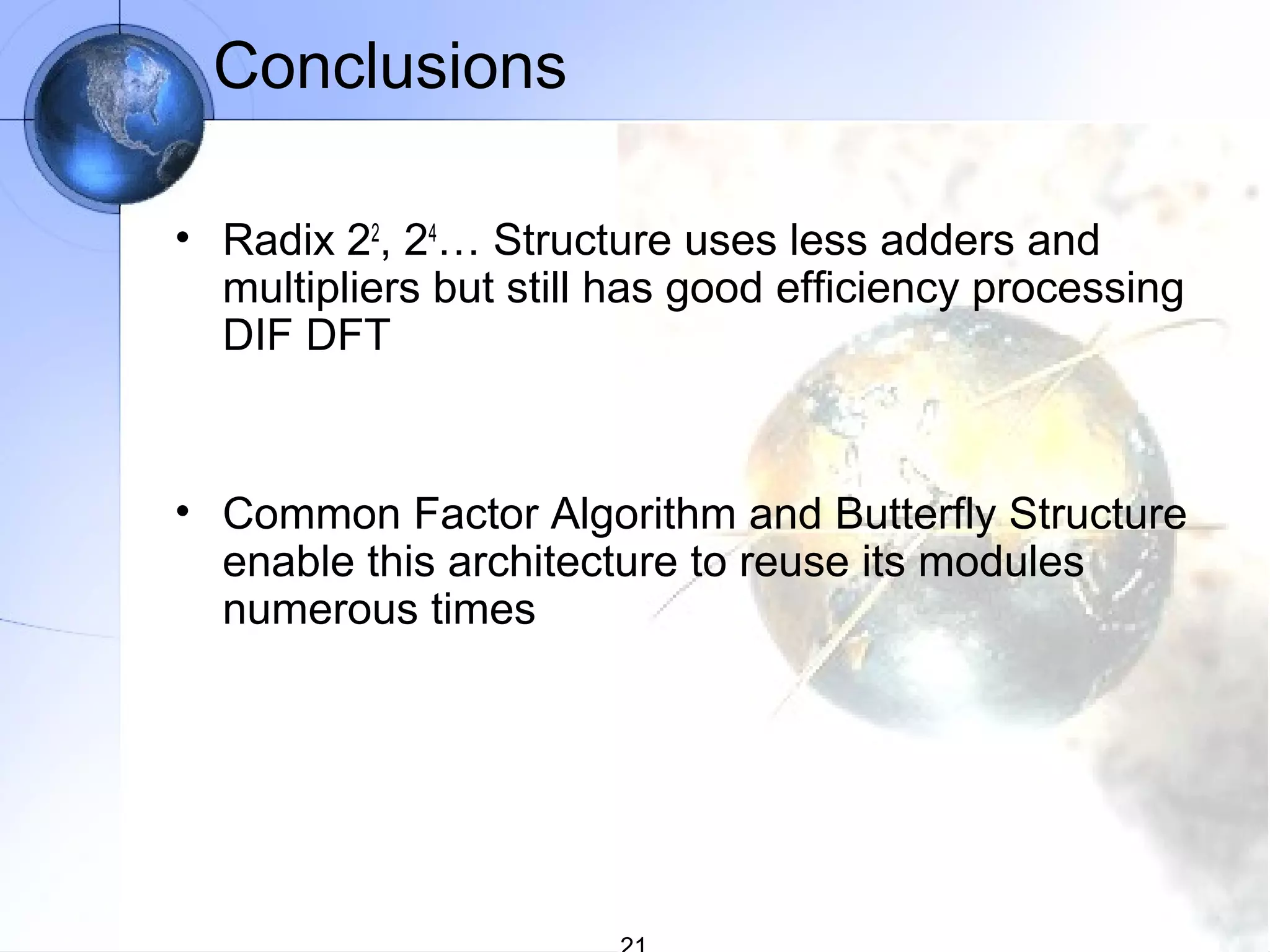 Conclusions

• Radix $2^2$, $2^4$… Structure uses less adders and multipliers but still has good efficiency processing DIF DFT

• Common Factor Algorithm and Butterfly Structure enable this architecture to reuse its modules numerous times

21